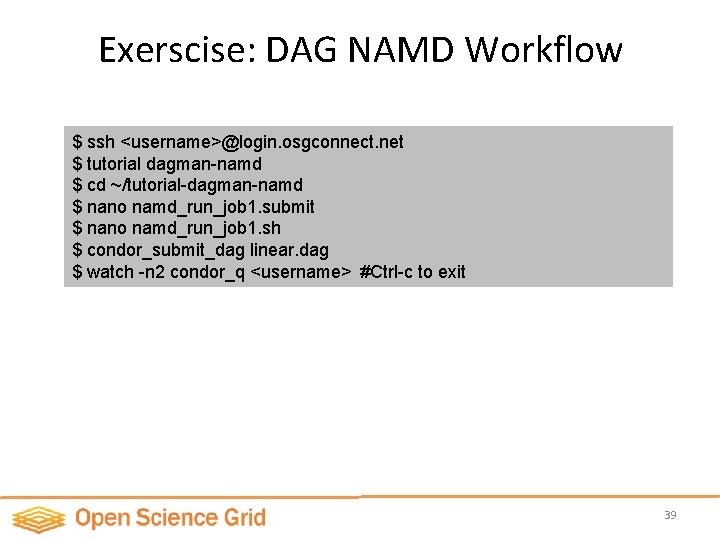 Exerscise: DAG NAMD Workflow

$ ssh <username>@login.osgconnect.net
$ tutorial dagman-namd
$ cd ~/tutorial-dagman-namd
$ nano namd_run_job1.submit
$ nano namd_run_job1.sh
$ condor_submit_dag linear.dag
$ watch -n2 condor_q <username> #Ctrl-c to exit

Open Science Grid

39